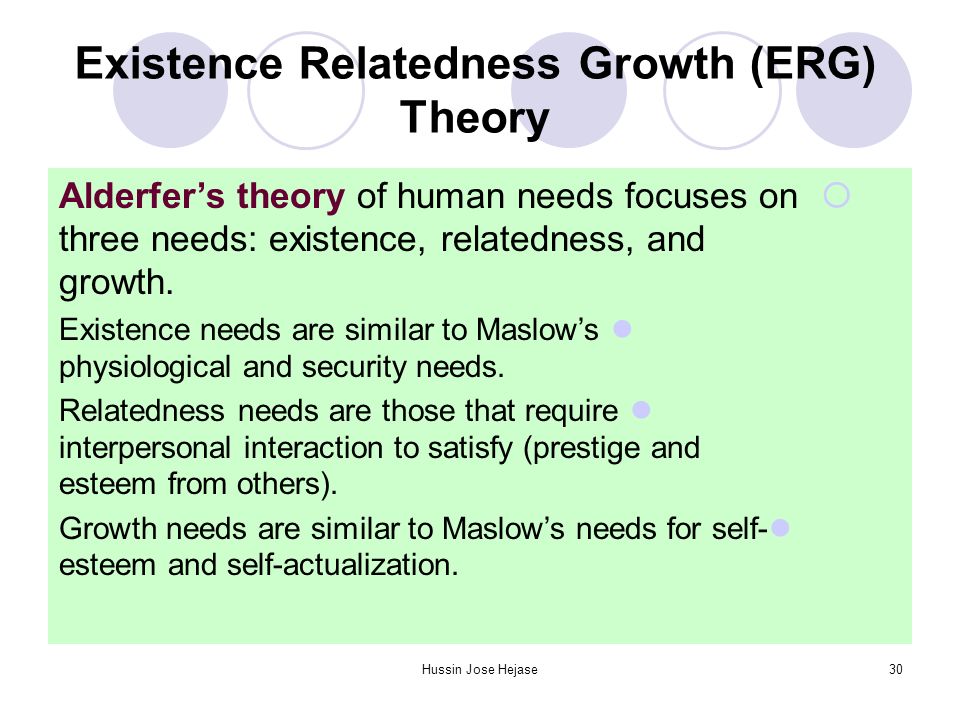 Existence Relatedness Growth (ERG) Theory

Alderfer's theory of human needs focuses on three needs: existence, relatedness, and growth.

Existence needs are similar to Maslow's physiological and security needs.

Relatedness needs are those that require interpersonal interaction to satisfy (prestige and esteem from others).

Growth needs are similar to Maslow's needs for self-esteem and self-actualization.

Hussin Jose Hejase

30